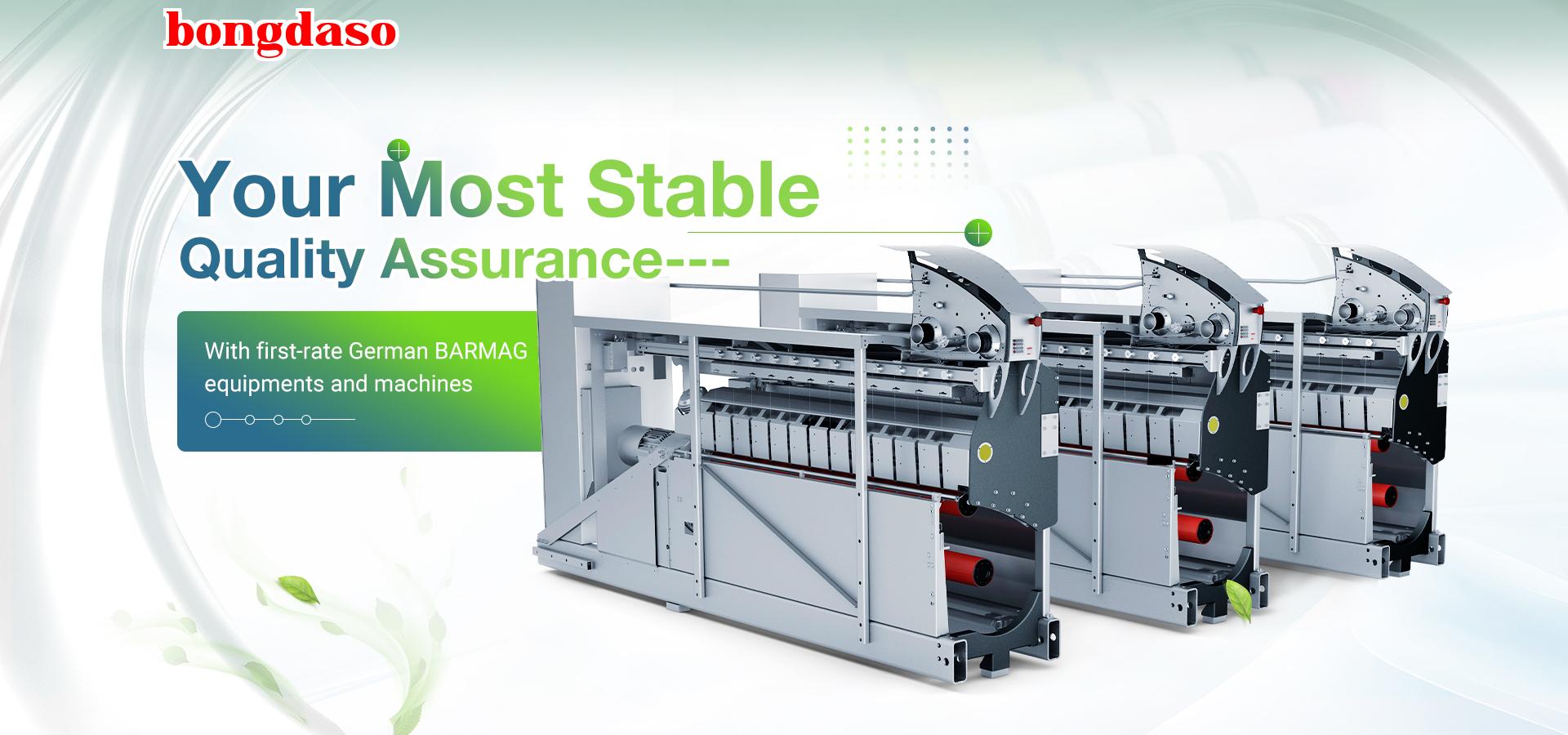 bongdaso

Your Most Stable

Quality Assurance---

With first-rate German BARMAG equipments and machines